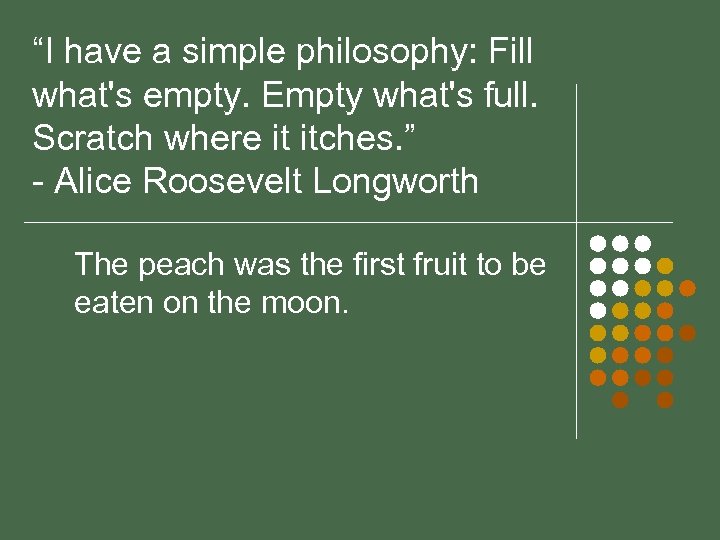 “I have a simple philosophy: Fill what's empty. Empty what's full. Scratch where it itches.”
- Alice Roosevelt Longworth

The peach was the first fruit to be eaten on the moon.